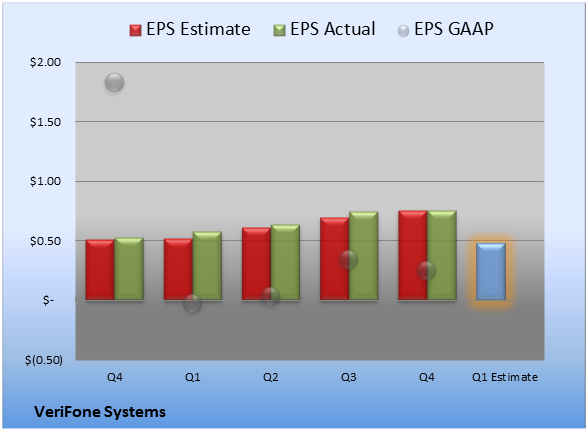 EPS Estimate EPS Actual EPS GAAP

$2.00
$1.50
$1.00
$0.50
$-
$(0.50)

Q4 Q1 Q2 Q3 Q4 Q1 Estimate

VeriFone Systems